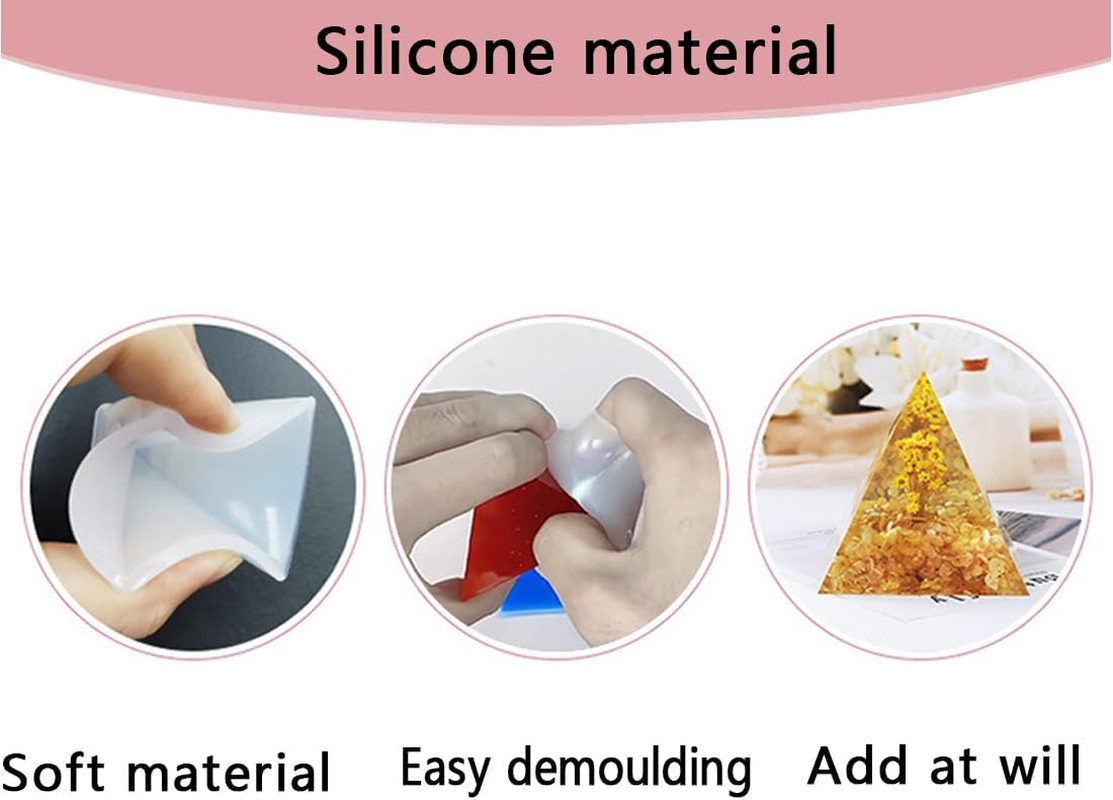 Silicone material

Soft material

Easy demoulding

Add at will